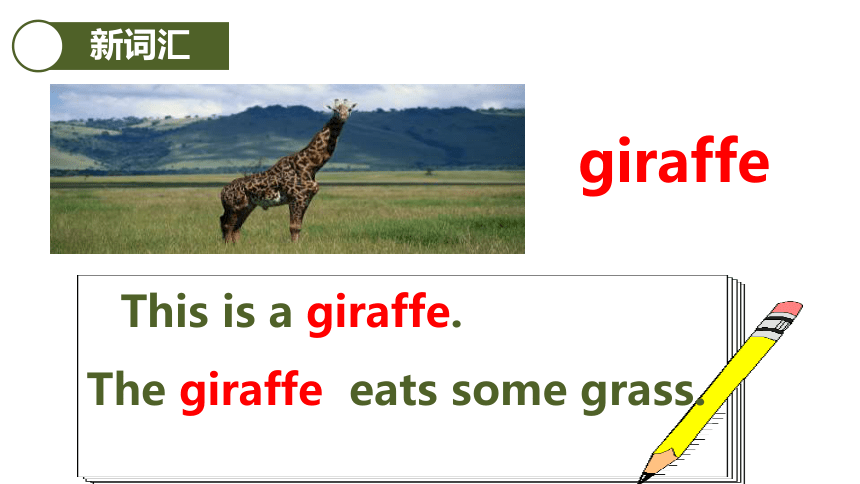 新词汇

giraffe

This is a giraffe.

The giraffe eats some grass.